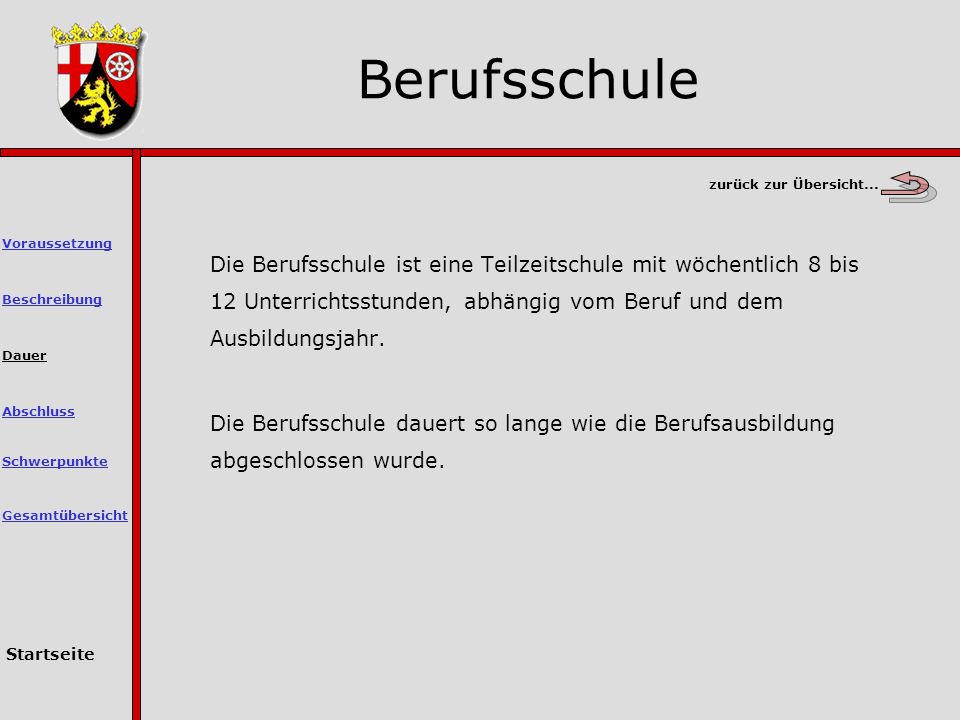 Berufsschule

zurück zur Übersicht...

Voraussetzung

Beschreibung

Dauer

Abschluss

Schwerpunkte

Gesamtübersicht

Startseite

Die Berufsschule ist eine Teilzeitschule mit wöchentlich 8 bis 12 Unterrichtsstunden, abhängig vom Beruf und dem Ausbildungsjahr.

Die Berufsschule dauert so lange wie die Berufsausbildung abgeschlossen wurde.